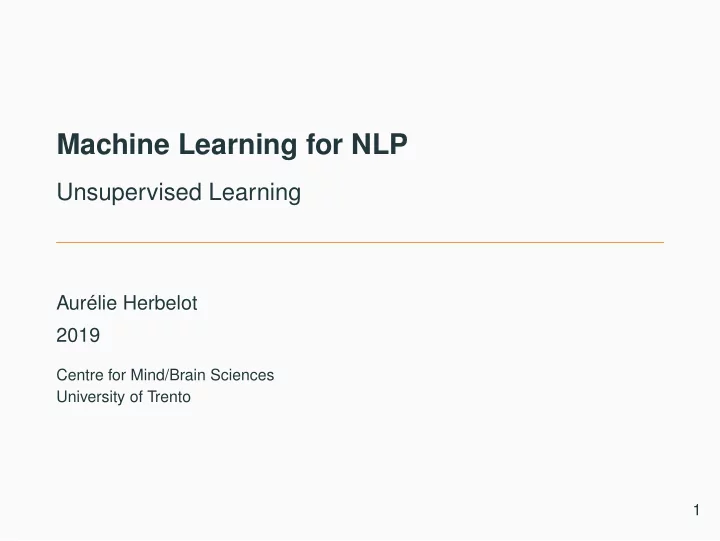 Machine Learning for NLP

Unsupervised Learning

Aurélie Herbelot

2019

Centre for Mind/Brain Sciences
University of Trento

1